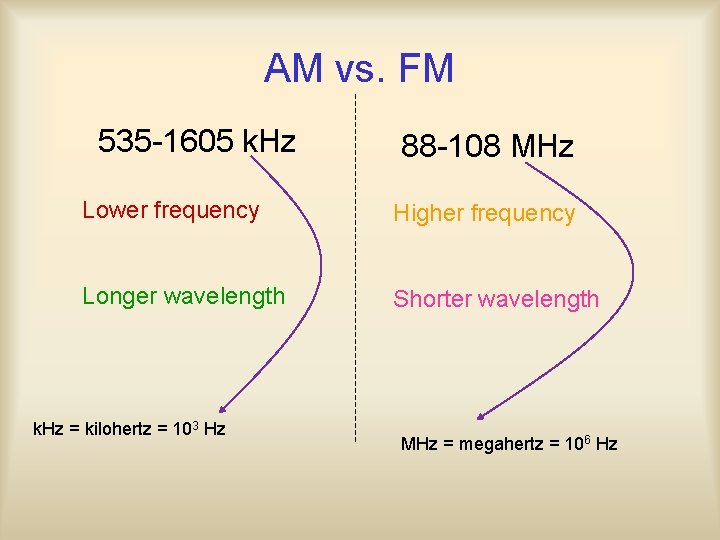 AM vs. FM

535-1605 kHz

Lower frequency

Longer wavelength

kHz = kilohertz = $10^3$ Hz

88-108 MHz

Higher frequency

Shorter wavelength

MHz = megahertz = $10^6$ Hz